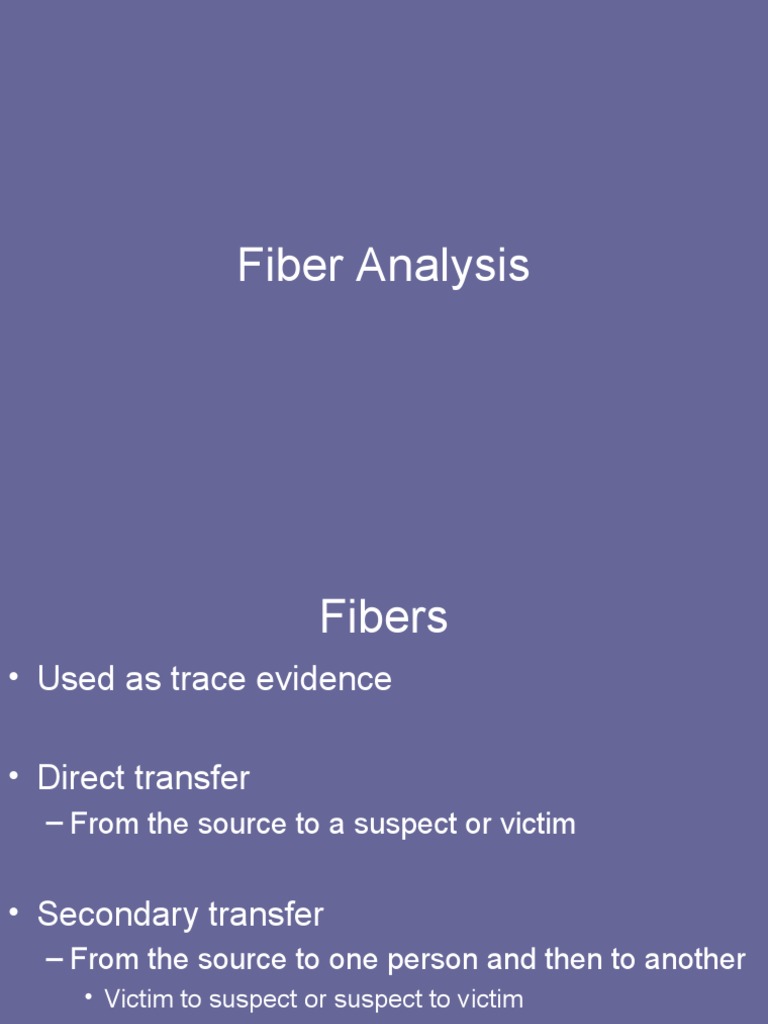 Fiber Analysis

Fibers

• Used as trace evidence

• Direct transfer
– From the source to a suspect or victim

• Secondary transfer
– From the source to one person and then to another
• Victim to suspect or suspect to victim